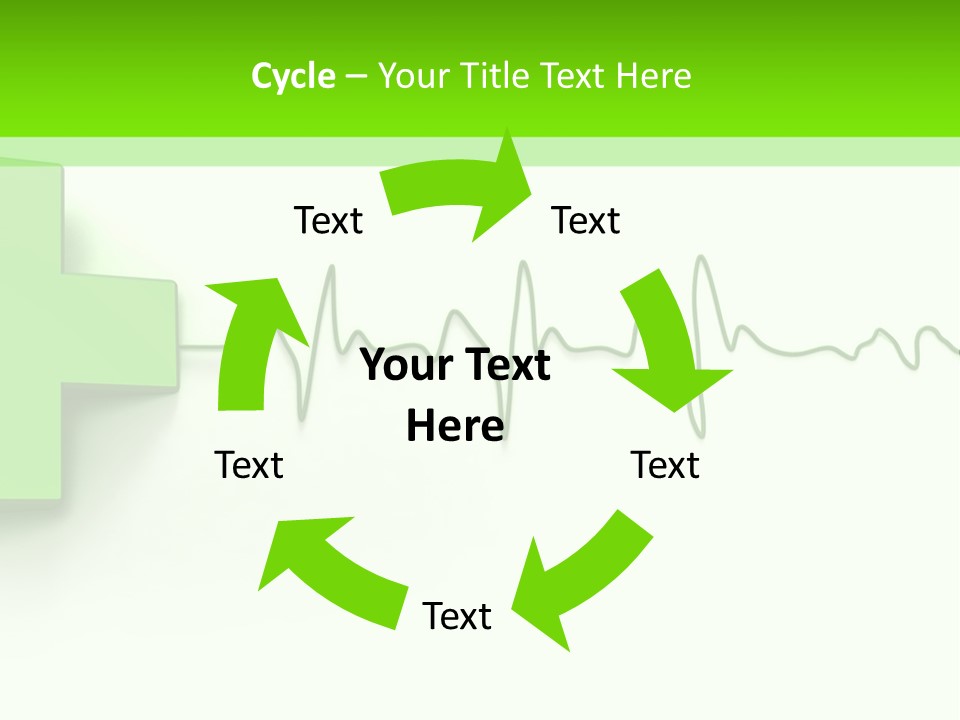 Cycle – Your Title Text Here

Text

Text

Your Text Here

Text

Text

Text